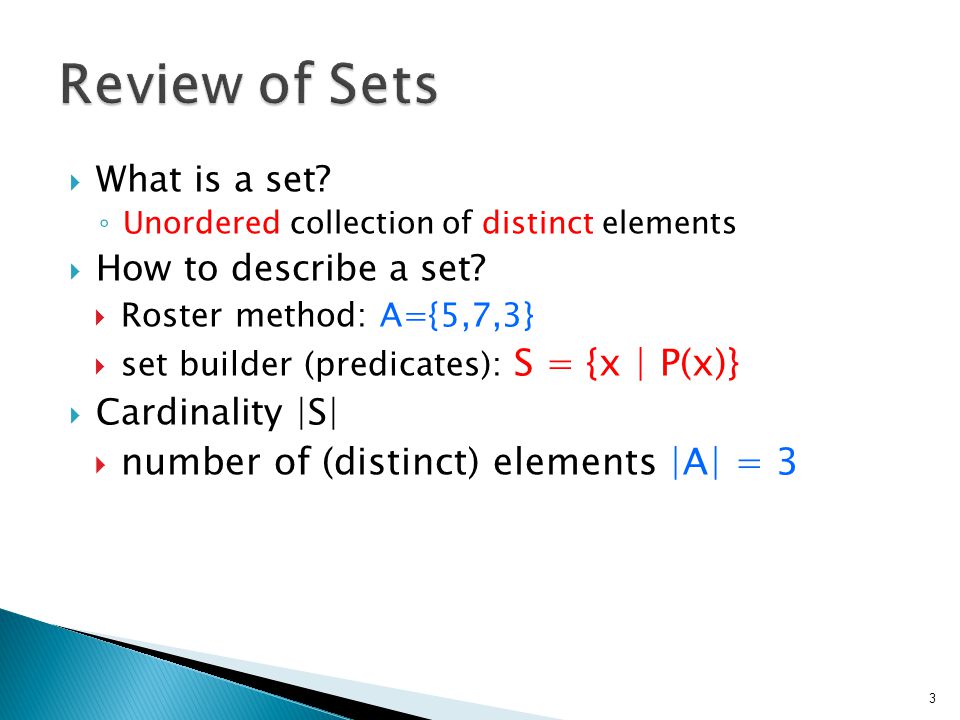 Review of Sets

What is a set?

Unordered collection of distinct elements

How to describe a set?

Roster method: $A=\{5,7,3\}$

set builder (predicates): $S = \{x \mid P(x)\}$

Cardinality $|S|$

number of (distinct) elements $|A| = 3$

3